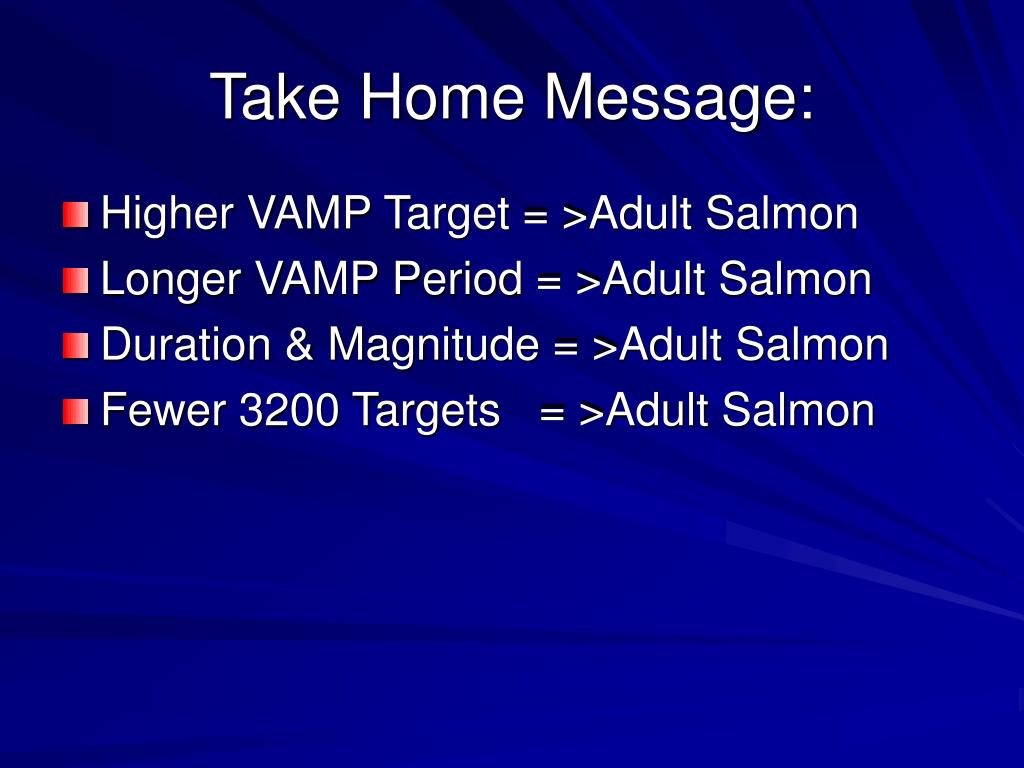 Take Home Message:

Higher VAMP Target = >Adult Salmon
Longer VAMP Period = >Adult Salmon
Duration & Magnitude = >Adult Salmon
Fewer 3200 Targets = >Adult Salmon